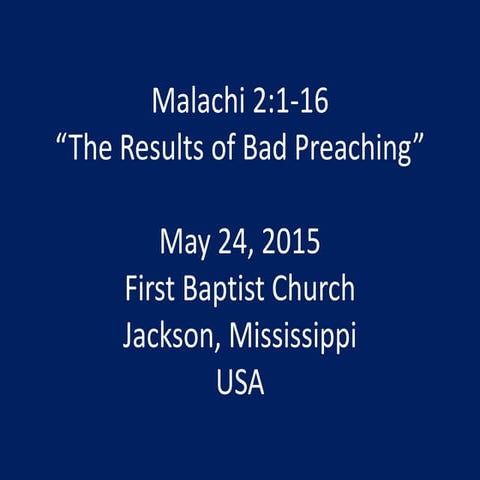 Malachi 2:1-16
“The Results of Bad Preaching”

May 24, 2015
First Baptist Church
Jackson, Mississippi
USA